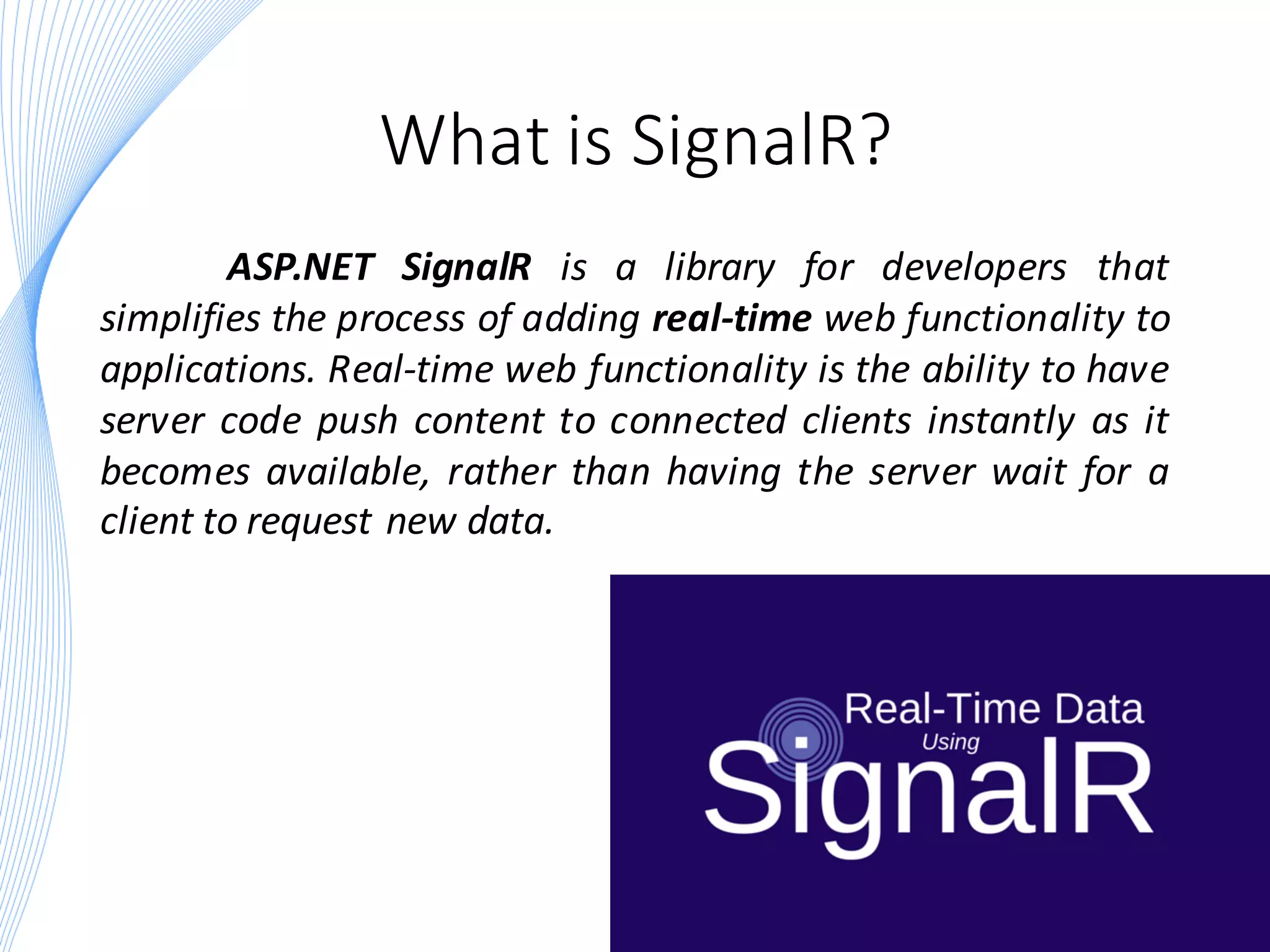 What is SignalR?

ASP.NET SignalR is a library for developers that simplifies the process of adding real-time web functionality to applications. Real-time web functionality is the ability to have server code push content to connected clients instantly as it becomes available, rather than having the server wait for a client to request new data.

Real-Time Data
Using
SignalR